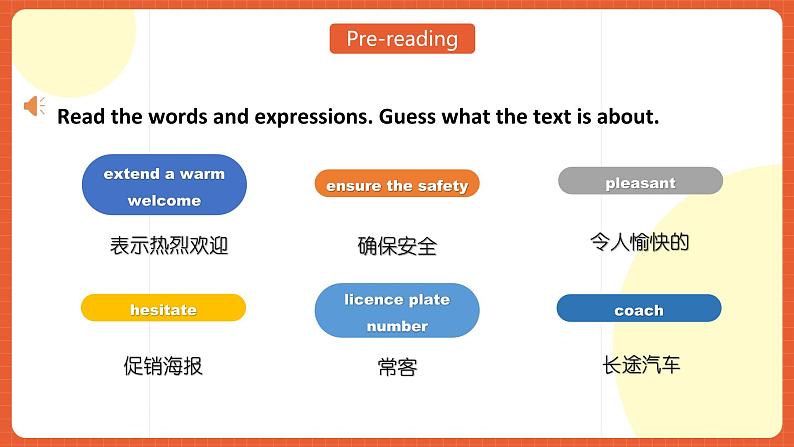 Pre-reading

Read the words and expressions. Guess what the text is about.

extend a warm welcome

表示热烈欢迎

ensure the safety

确保安全

pleasant

令人愉快的

hesitate

促销海报

licence plate number

常客

coach

长途汽车